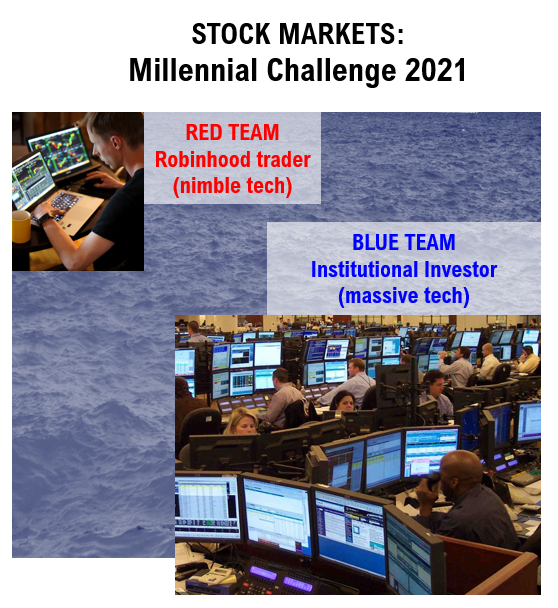 STOCK MARKETS:
Millennial Challenge 2021

RED TEAM
Robinhood trader
(nimble tech)

BLUE TEAM
Institutional Investor
(massive tech)